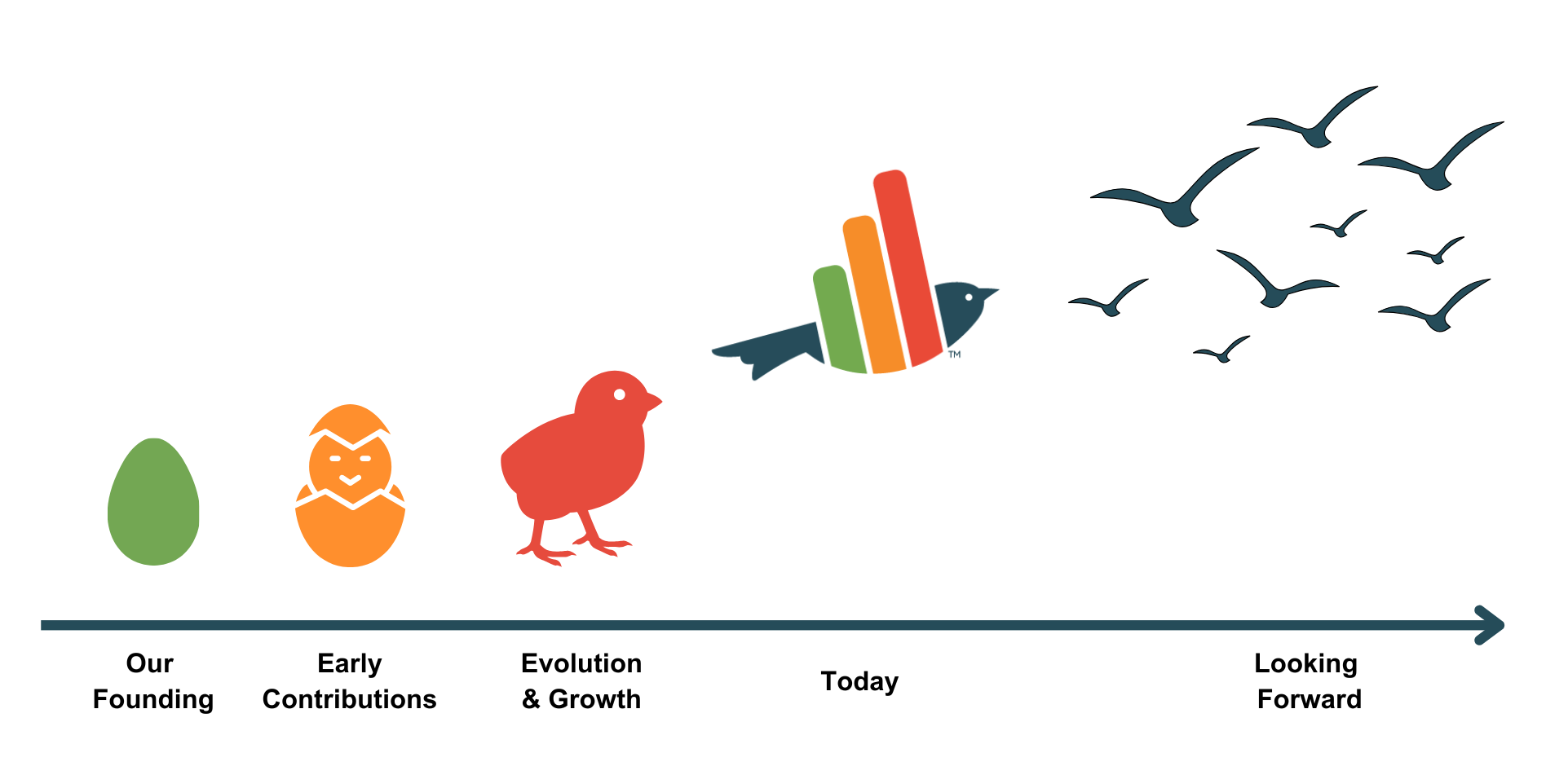 TM

Our Founding

Early Contributions

Evolution & Growth

Today

Looking Forward